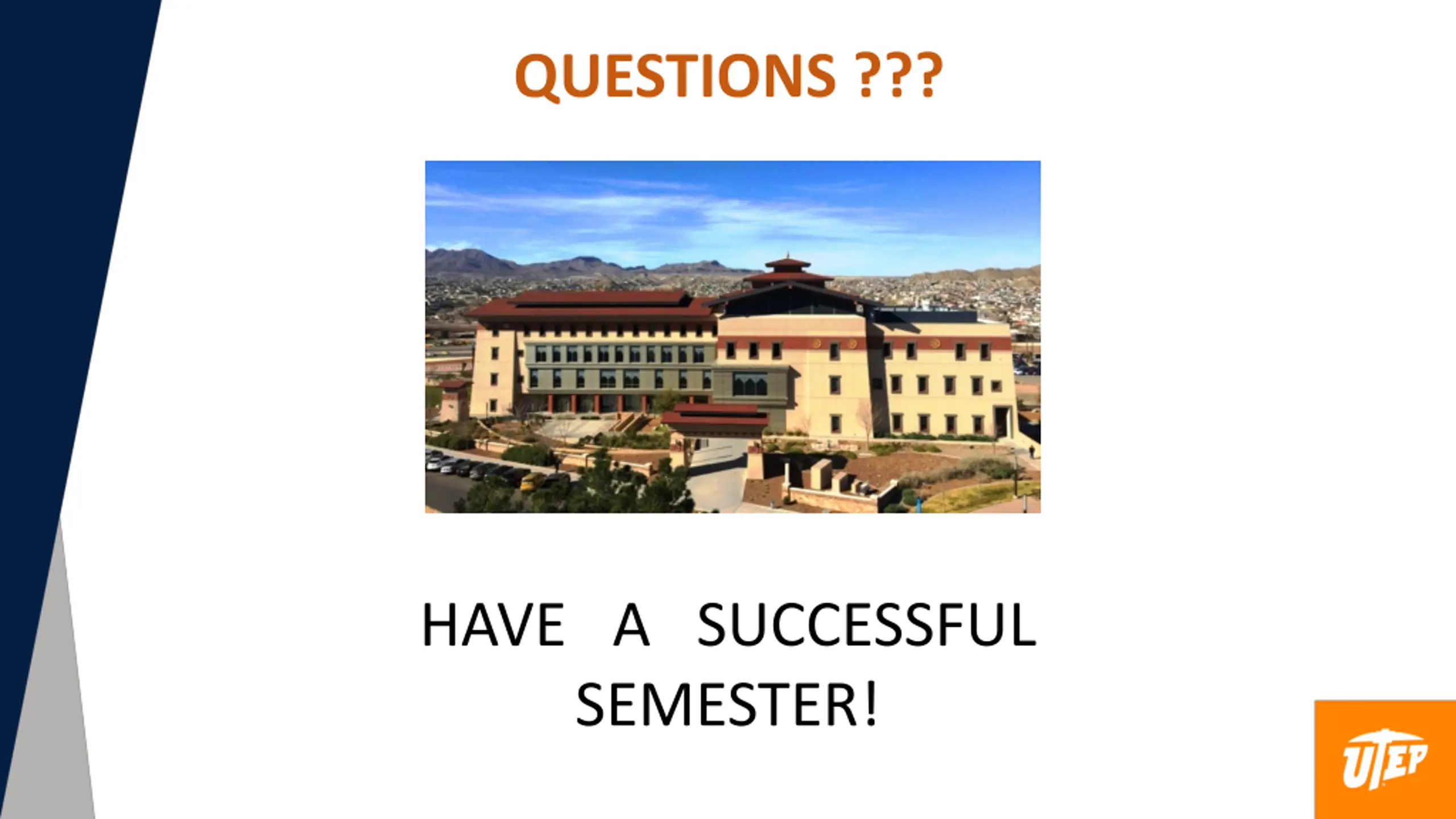 QUESTIONS ???

HAVE A SUCCESSFUL SEMESTER!

UTEP